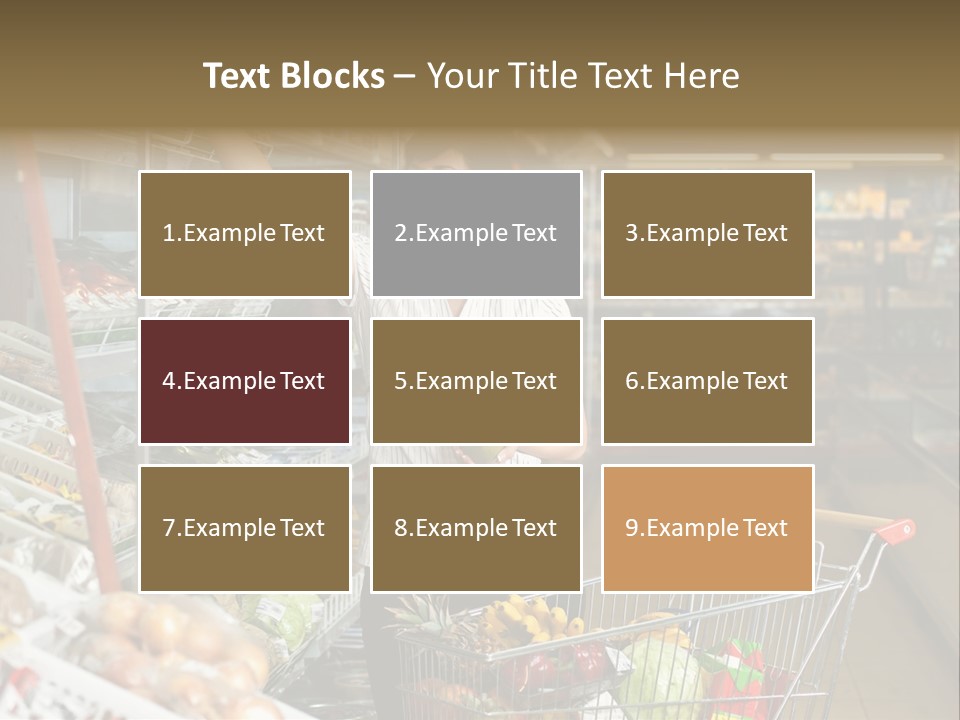 Text Blocks – Your Title Text Here

1.Example Text

2.Example Text

3.Example Text

4.Example Text

5.Example Text

6.Example Text

7.Example Text

8.Example Text

9.Example Text